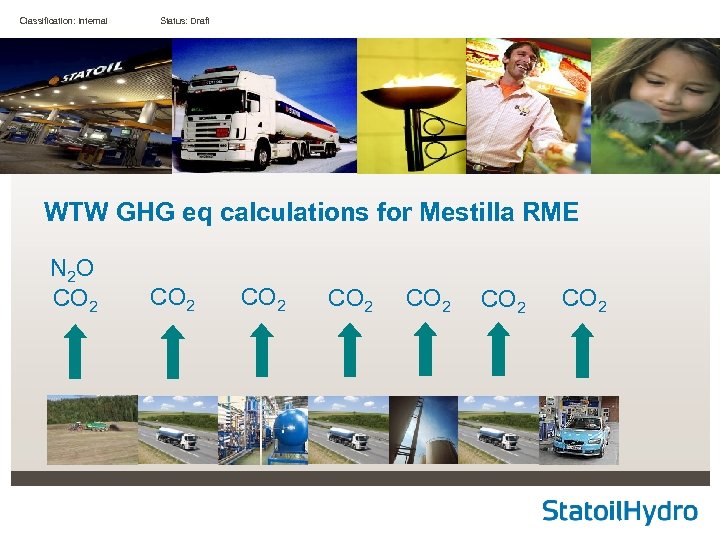 Classification: Internal Status: Draft

STATOIL

WTW GHG eq calculations for Mestilla RME

$N_2O$
$CO_2$ $CO_2$ $CO_2$ $CO_2$ $CO_2$ $CO_2$ $CO_2$

StatoilHydro